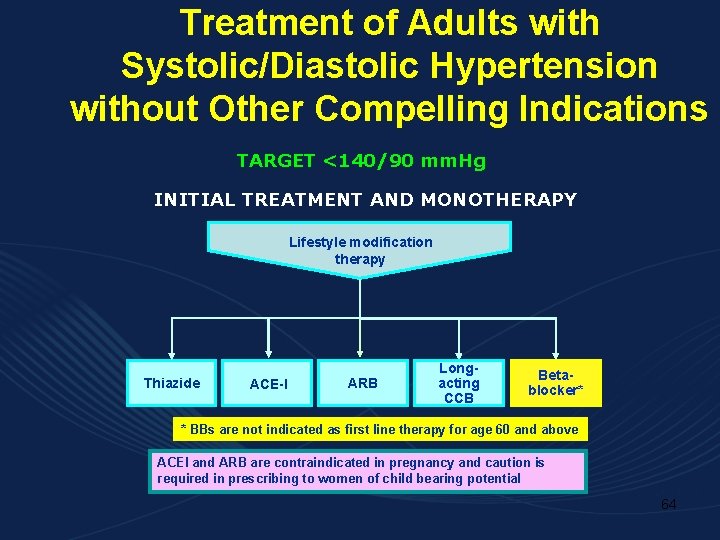 Treatment of Adults with Systolic/Diastolic Hypertension without Other Compelling Indications

TARGET <140/90 mmHg

INITIAL TREATMENT AND MONOTHERAPY

Lifestyle modification therapy

Thiazide

ACE-I

ARB

Long-acting CCB

Beta-blocker*

* BBs are not indicated as first line therapy for age 60 and above

ACEI and ARB are contraindicated in pregnancy and caution is required in prescribing to women of child bearing potential

64